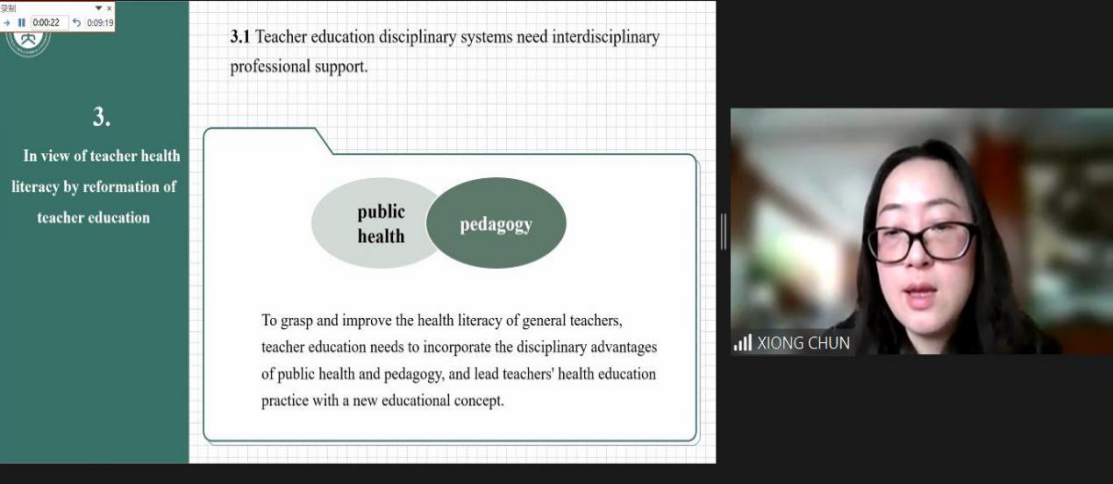 录制
0:00:22 0:09:19

3.
In view of teacher health literacy by reformation of teacher education

3.1 Teacher education disciplinary systems need interdisciplinary professional support.

public health

pedagogy

To grasp and improve the health literacy of general teachers, teacher education needs to incorporate the disciplinary advantages of public health and pedagogy, and lead teachers' health education practice with a new educational concept.

XIONG CHUN